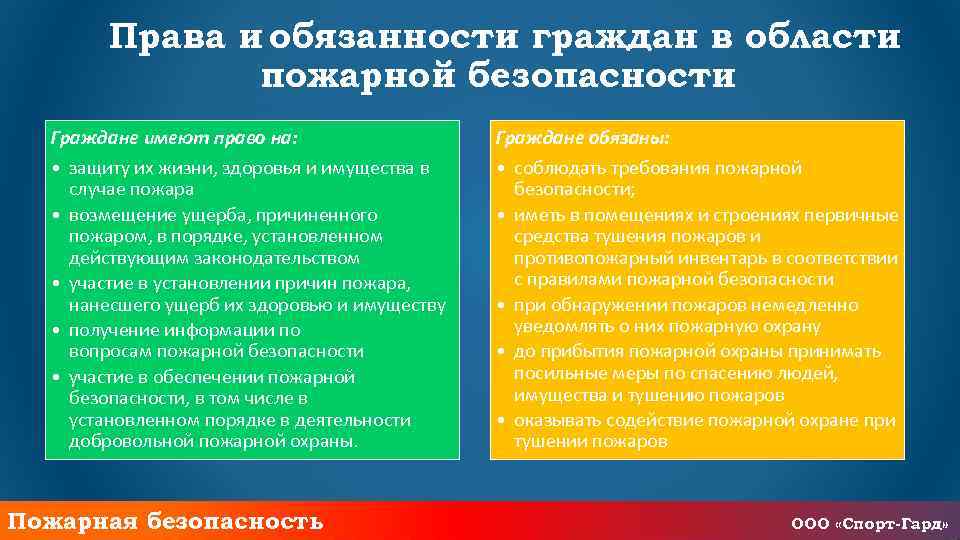 Права и обязанности граждан в области пожарной безопасности

Граждане имеют право на:

• защиту их жизни, здоровья и имущества в случае пожара
• возмещение ущерба, причиненного пожаром, в порядке, установленном действующим законодательством
• участие в установлении причин пожара, нанесшего ущерб их здоровью и имуществу
• получение информации по вопросам пожарной безопасности
• участие в обеспечении пожарной безопасности, в том числе в установленном порядке в деятельности добровольной пожарной охраны.

Граждане обязаны:

• соблюдать требования пожарной безопасности;
• иметь в помещениях и строениях первичные средства тушения пожаров и противопожарный инвентарь в соответствии с правилами пожарной безопасности
• при обнаружении пожаров немедленно уведомлять о них пожарную охрану
• до прибытия пожарной охраны принимать посильные меры по спасению людей, имущества и тушению пожаров
• оказывать содействие пожарной охране при тушении пожаров

Пожарная безопасность

ООО «Спорт-Гард»